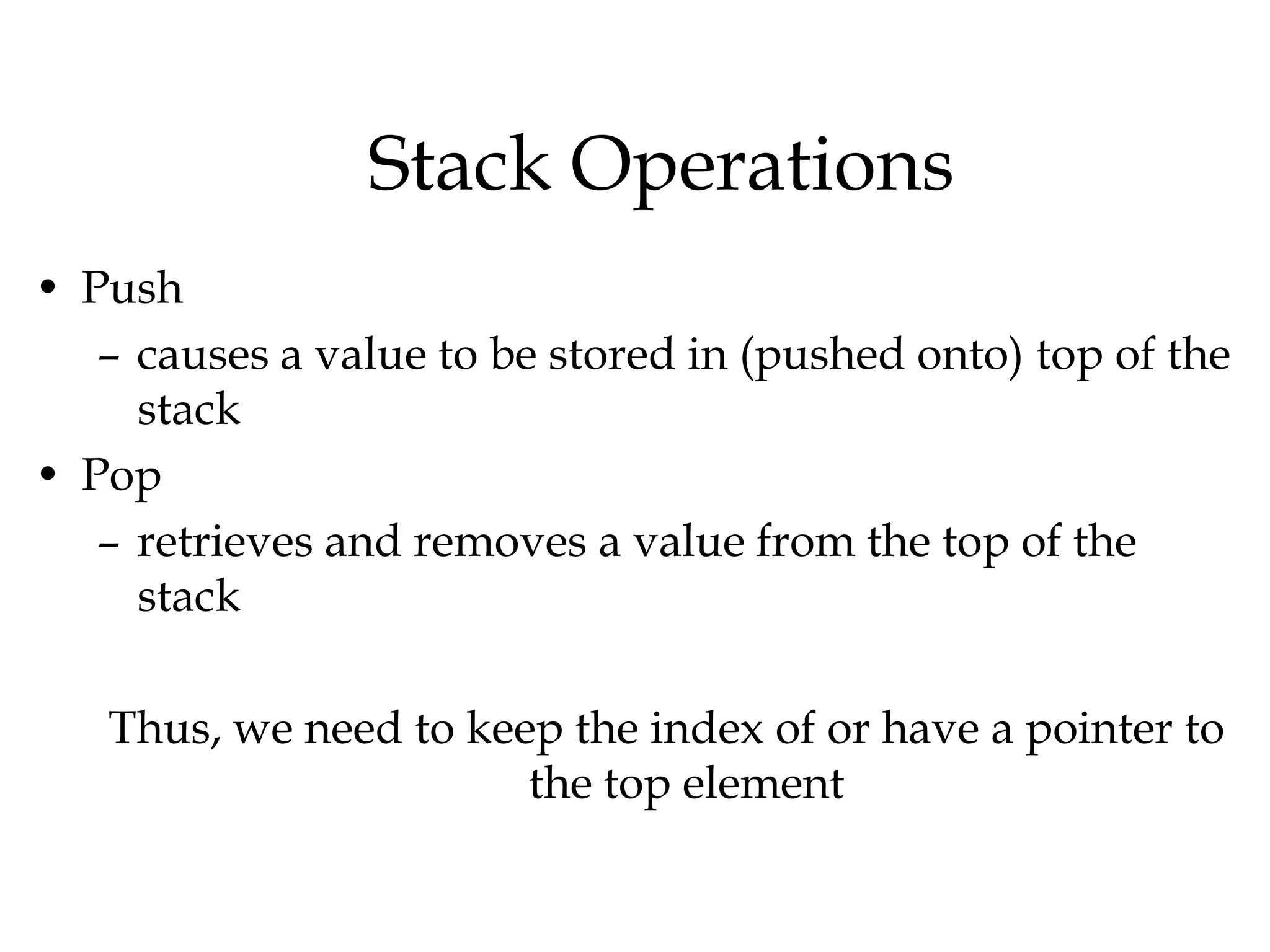 Stack Operations

• Push
  – causes a value to be stored in (pushed onto) top of the stack
• Pop
  – retrieves and removes a value from the top of the stack

Thus, we need to keep the index of or have a pointer to the top element